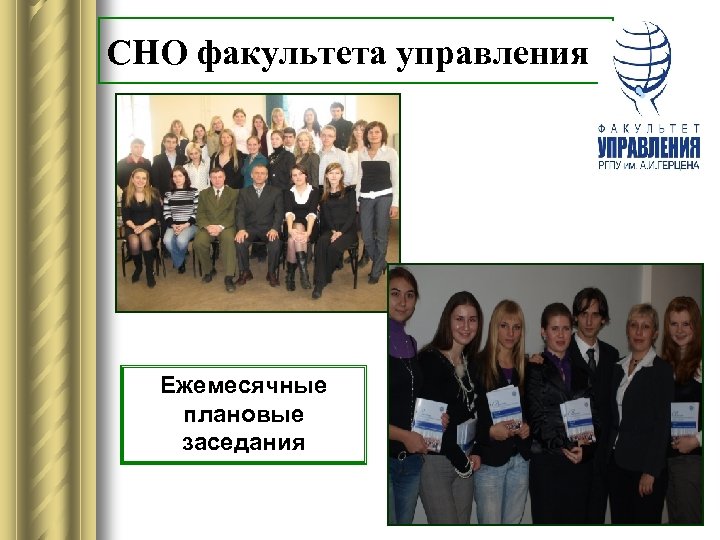 СНО факультета управления

ФАКУЛЬТЕТ
УПРАВЛЕНИЯ
РГПУ им. А.И.ГЕРЦЕНА

Ежемесячные плановые заседания